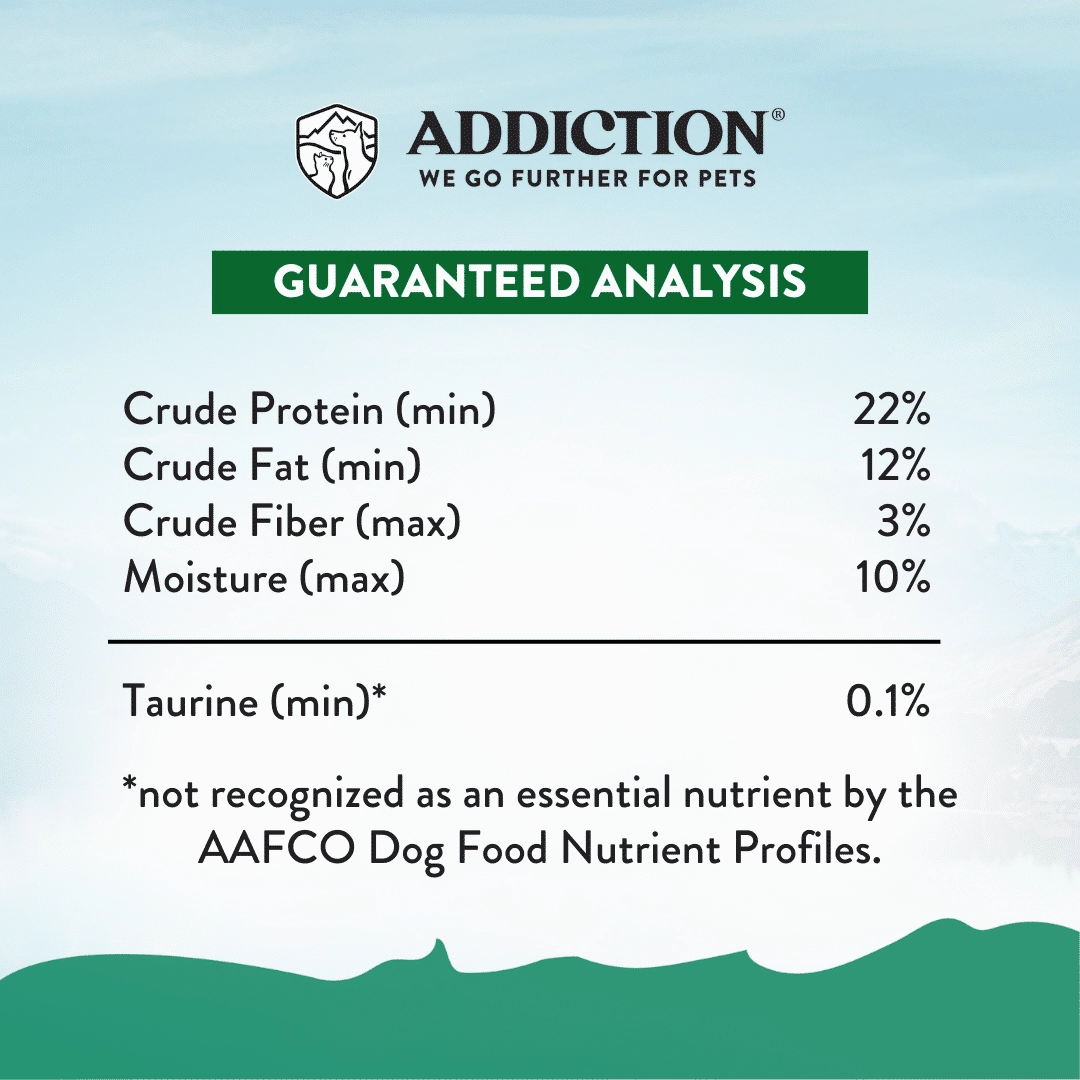 ADDICTION®
WE GO FURTHER FOR PETS

GUARANTEED ANALYSIS

| | |
|---|---|
| Crude Protein (min) | 22% |
| Crude Fat (min) | 12% |
| Crude Fiber (max) | 3% |
| Moisture (max) | 10% |
| Taurine (min)* | 0.1% |

*not recognized as an essential nutrient by the AAFCO Dog Food Nutrient Profiles.